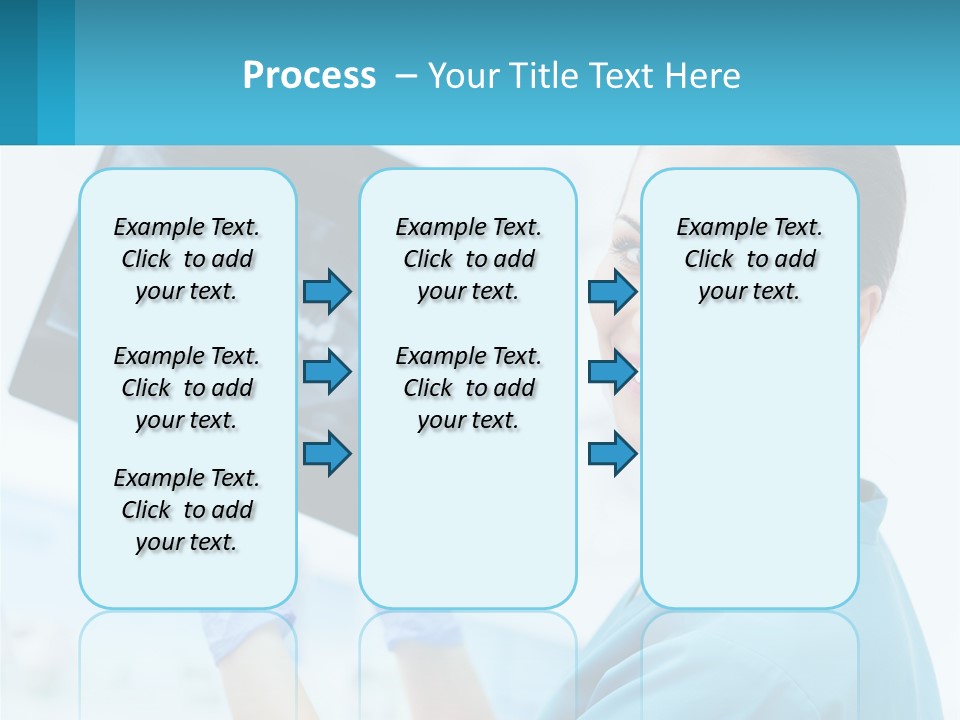 Process – Your Title Text Here

Example Text. Click to add your text.

Example Text. Click to add your text.

Example Text. Click to add your text.

Example Text. Click to add your text.

Example Text. Click to add your text.

Example Text. Click to add your text.